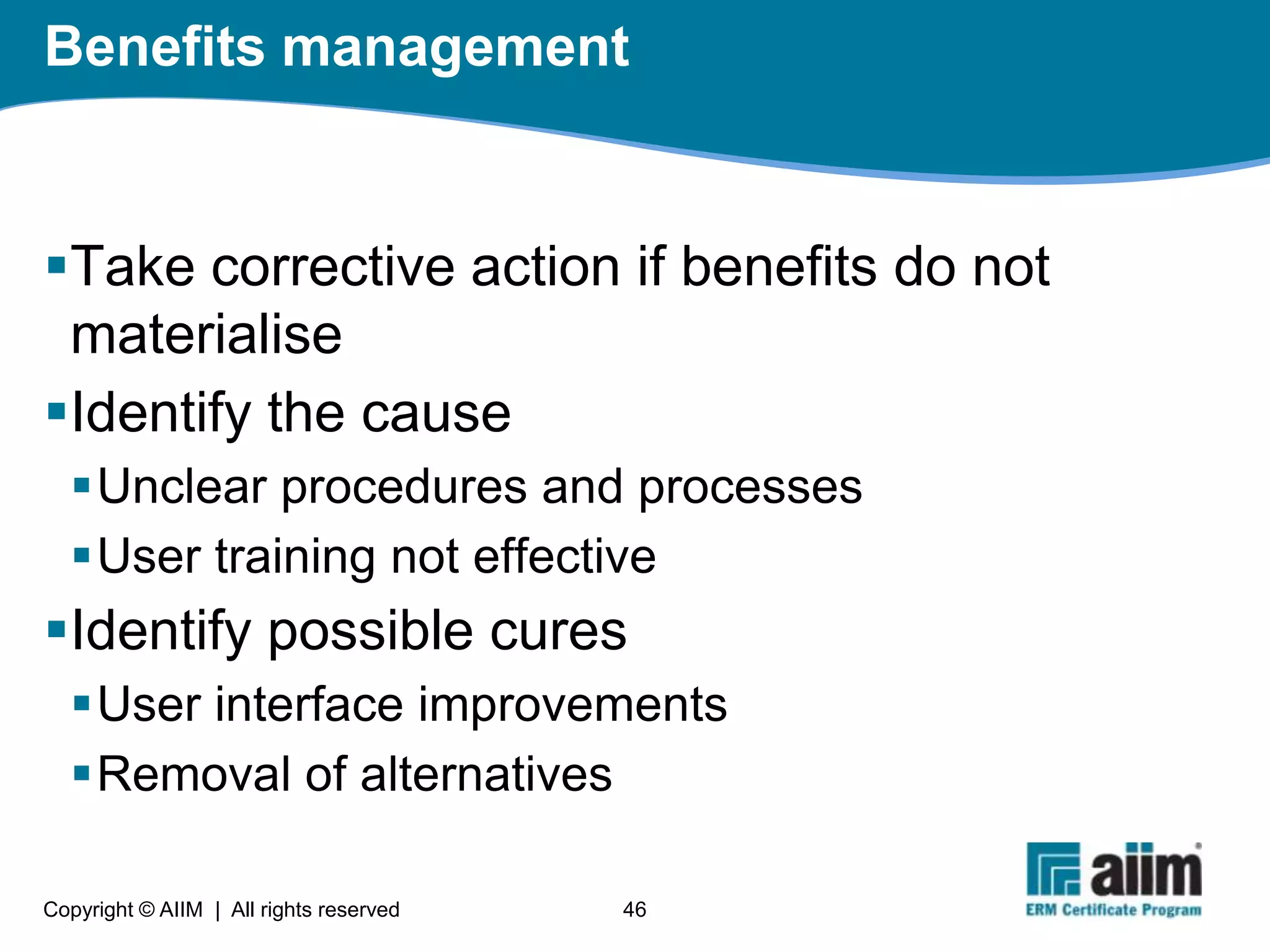 Benefits management

▪ Take corrective action if benefits do not materialise

▪ Identify the cause

▪ Unclear procedures and processes

▪ User training not effective

▪ Identify possible cures

▪ User interface improvements

▪ Removal of alternatives

Copyright © AIIM | All rights reserved

46

aiim

ERM Certificate Program